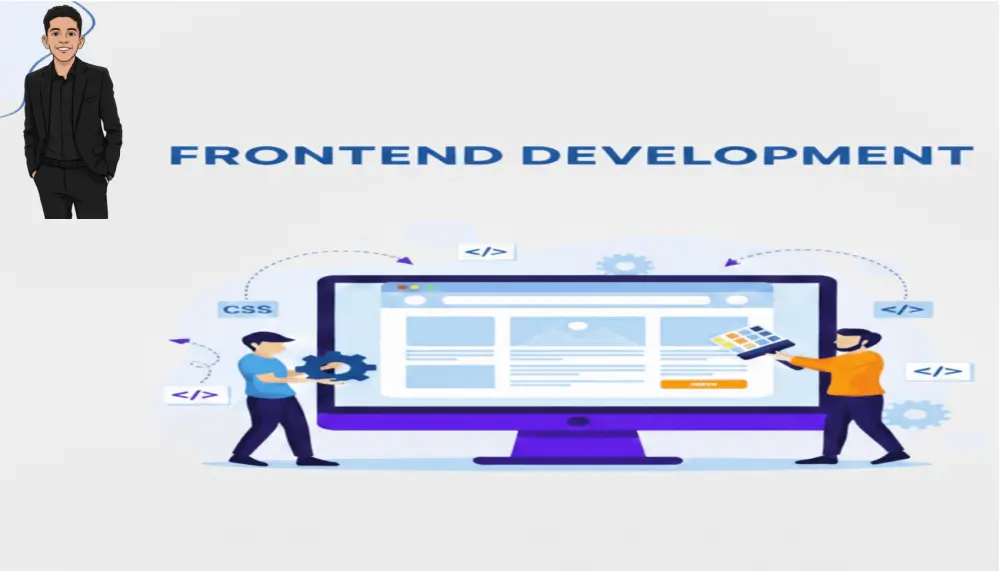 FRONTEND DEVELOPMENT

</>

CSS

</>

</>

</>